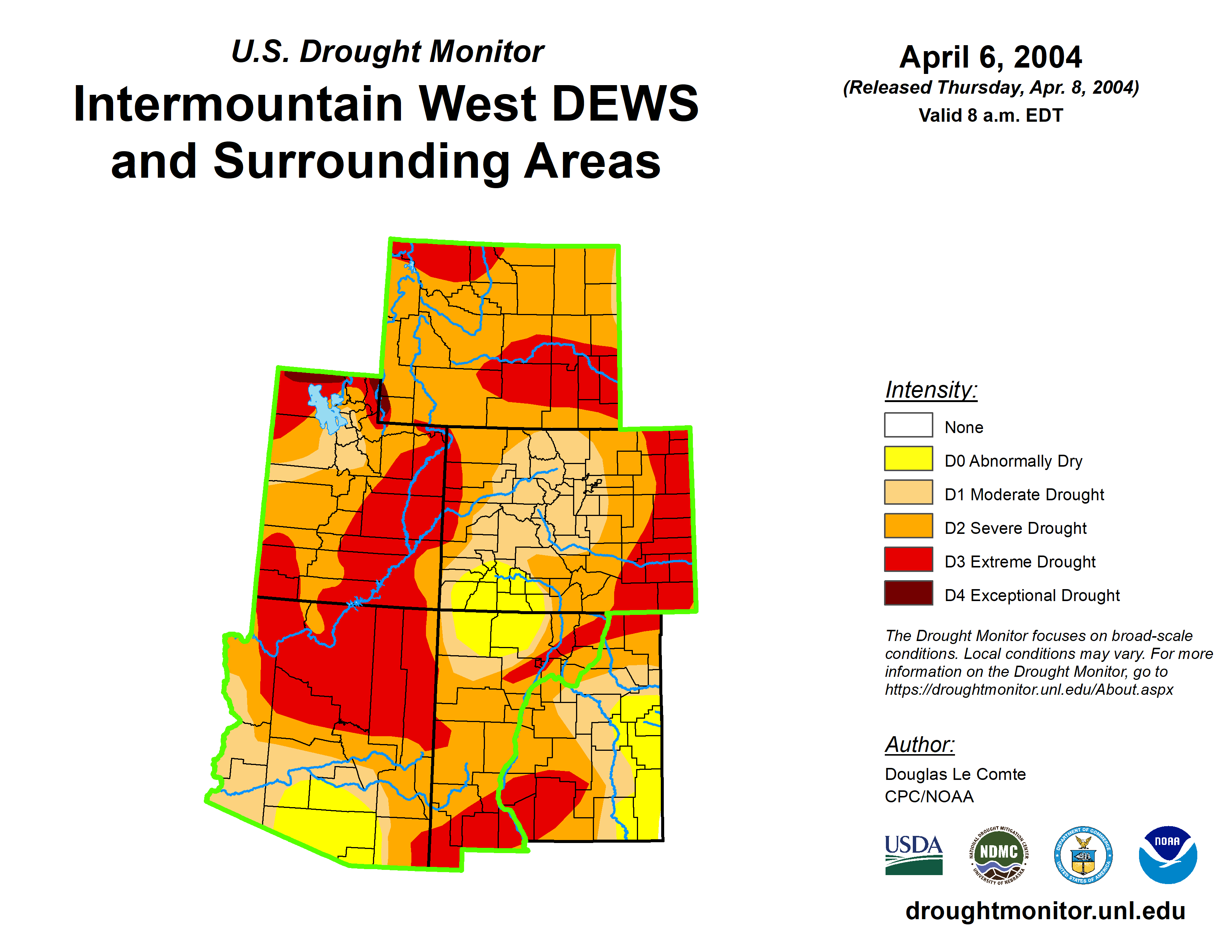 U.S. Drought Monitor

Intermountain West DEWS and Surrounding Areas

April 6, 2004
(Released Thursday, Apr. 8, 2004)
Valid 8 a.m. EDT

Intensity:

None
D0 Abnormally Dry
D1 Moderate Drought
D2 Severe Drought
D3 Extreme Drought
D4 Exceptional Drought

The Drought Monitor focuses on broad-scale conditions. Local conditions may vary. For more information on the Drought Monitor, go to https://droughtmonitor.unl.edu/About.aspx

Author:
Douglas Le Comte
CPC/NOAA

USDA

NATIONAL DROUGHT MITIGATION CENTER NDMC UNIVERSITY OF NEBRASKA

DEPARTMENT OF COMMERCE UNITED STATES OF AMERICA

NOAA

droughtmonitor.unl.edu